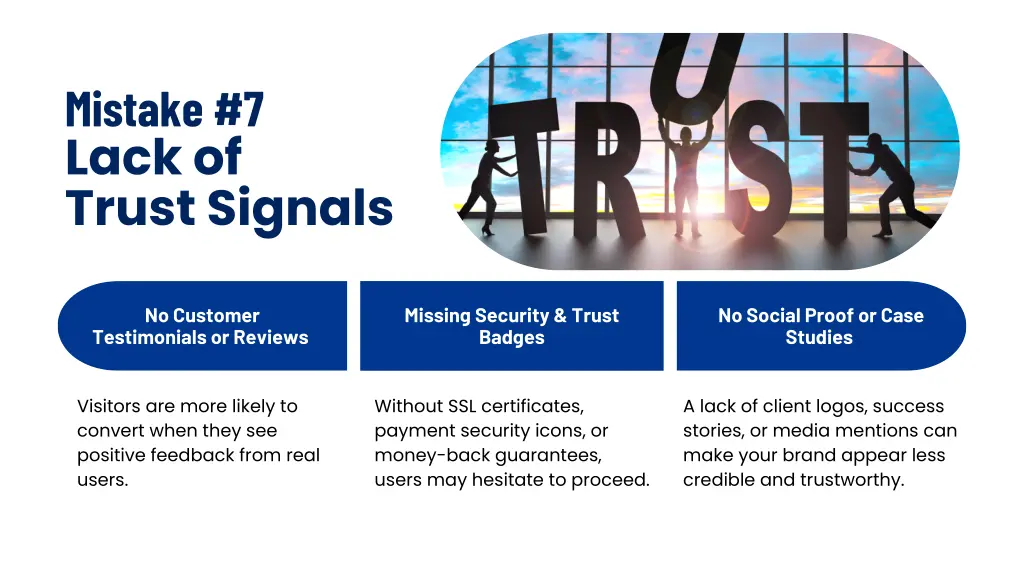 Mistake #7
Lack of Trust Signals

TRUST

No Customer Testimonials or Reviews

Visitors are more likely to convert when they see positive feedback from real users.

Missing Security & Trust Badges

Without SSL certificates, payment security icons, or money-back guarantees, users may hesitate to proceed.

No Social Proof or Case Studies

A lack of client logos, success stories, or media mentions can make your brand appear less credible and trustworthy.